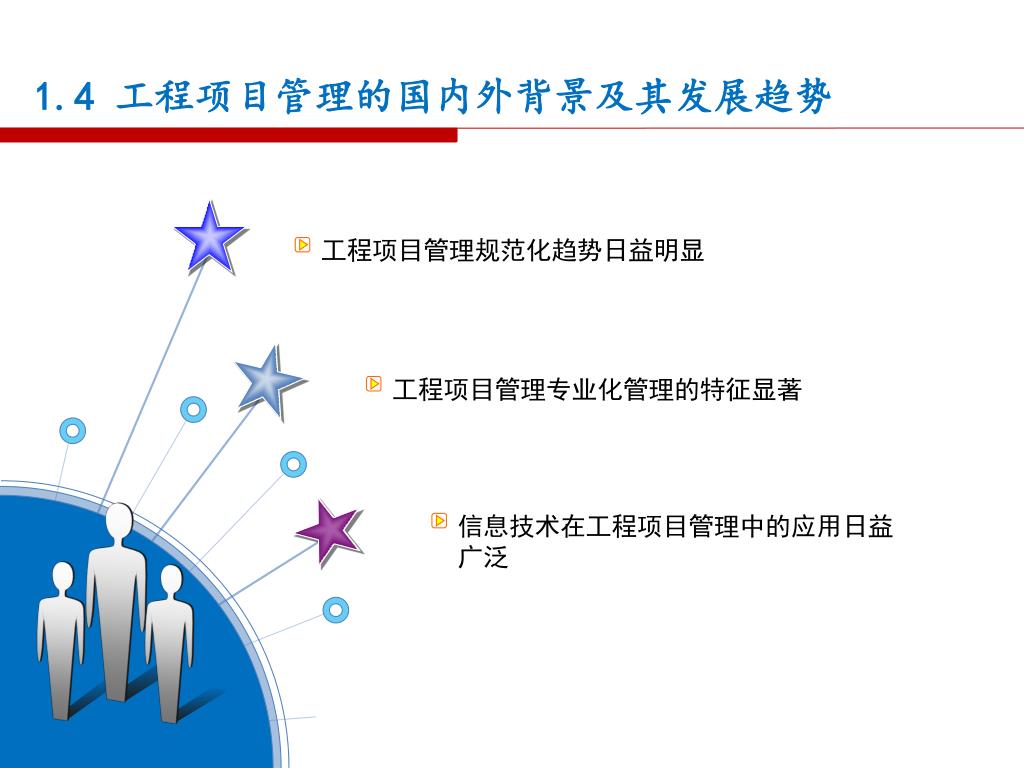 1.4 工程项目管理的国内外背景及其发展趋势

工程项目管理规范化趋势日益明显

工程项目管理专业化管理的特征显著

信息技术在工程项目管理中的应用日益广泛